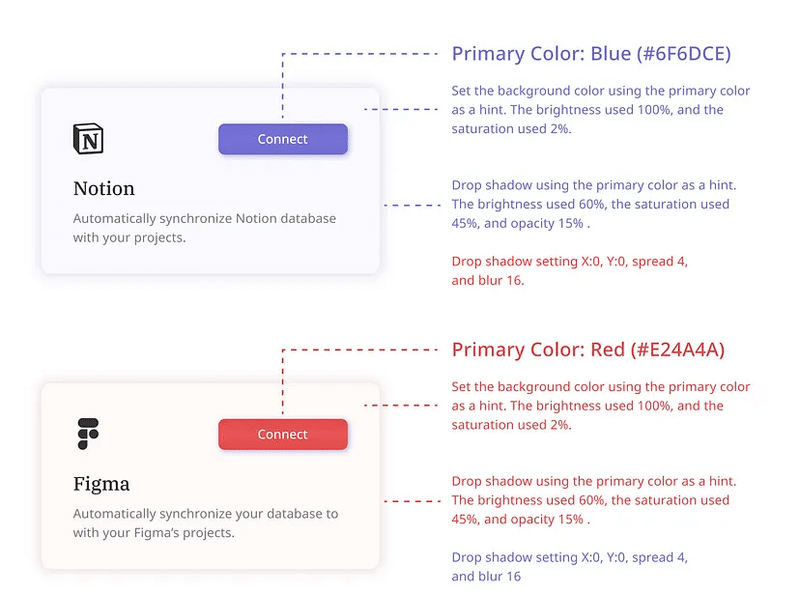 N

Connect

Notion

Automatically synchronize Notion database with your projects.

Primary Color: Blue (#6F6DCE)

Set the background color using the primary color as a hint. The brightness used 100%, and the saturation used 2%.

Drop shadow using the primary color as a hint. The brightness used 60%, the saturation used 45%, and opacity 15% .

Drop shadow setting X:0, Y:0, spread 4, and blur 16.

Connect

Figma

Automatically synchronize your database to with your Figma's projects.

Primary Color: Red (#E24A4A)

Set the background color using the primary color as a hint. The brightness used 100%, and the saturation used 2%.

Drop shadow using the primary color as a hint. The brightness used 60%, the saturation used 45%, and opacity 15% .

Drop shadow setting X:0, Y:0, spread 4, and blur 16